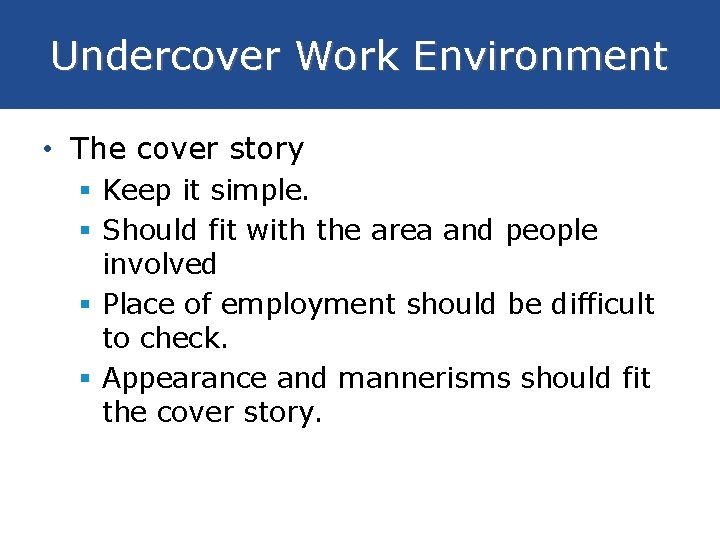 Undercover Work Environment

• The cover story
▪ Keep it simple.
▪ Should fit with the area and people involved
▪ Place of employment should be difficult to check.
▪ Appearance and mannerisms should fit the cover story.